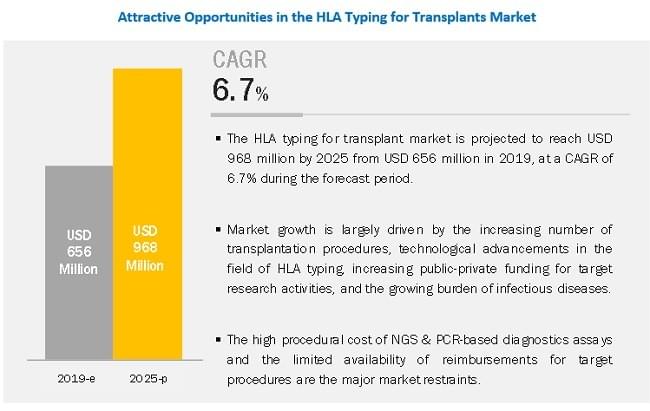 Attractive Opportunities in the HLA Typing for Transplants Market

USD 656 Million

USD 968 Million

2019-e

2025-p

CAGR
6.7%

▪ The HLA typing for transplant market is projected to reach USD 968 million by 2025 from USD 656 million in 2019, at a CAGR of 6.7% during the forecast period.

▪ Market growth is largely driven by the increasing number of transplantation procedures, technological advancements in the field of HLA typing, increasing public-private funding for target research activities, and the growing burden of infectious diseases.

▪ The high procedural cost of NGS & PCR-based diagnostics assays and the limited availability of reimbursements for target procedures are the major market restraints.